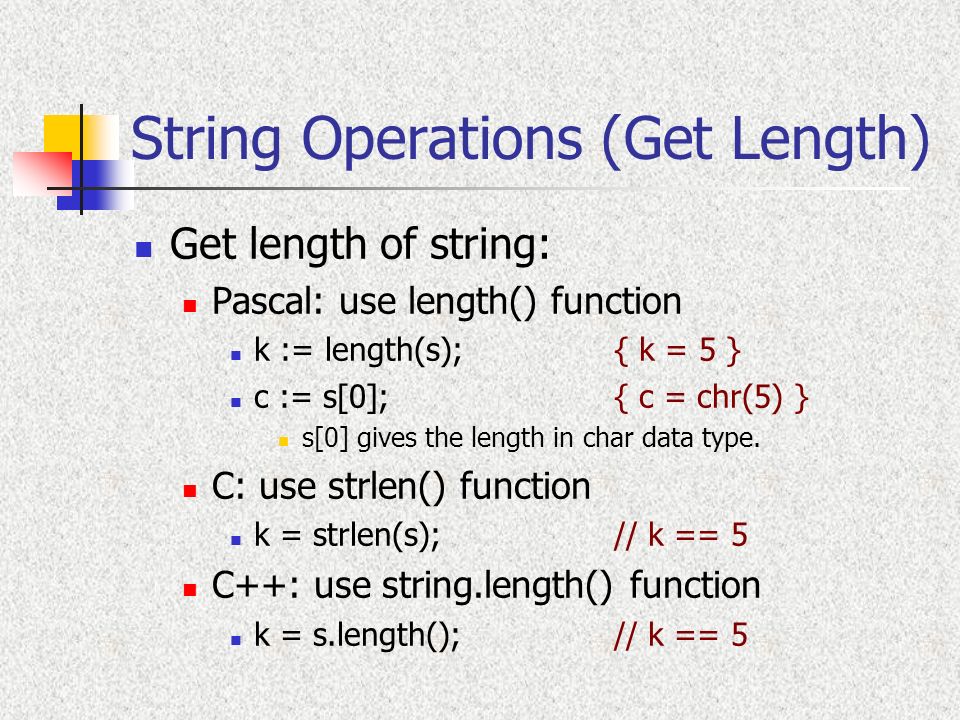 String Operations (Get Length)

Get length of string:

Pascal: use length() function

k := length(s); { k = 5 }

c := s[0]; { c = chr(5) }

s[0] gives the length in char data type.

C: use strlen() function

k = strlen(s); // k == 5

C++: use string.length() function

k = s.length(); // k == 5